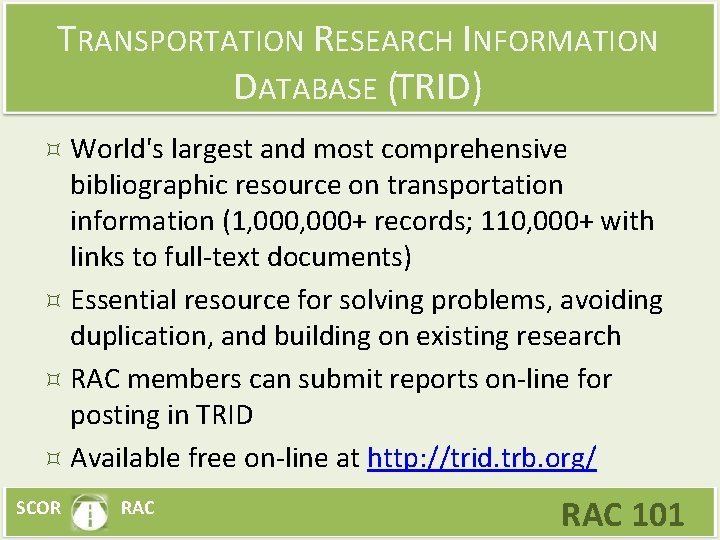 TRANSPORTATION RESEARCH INFORMATION DATABASE (TRID)

¤ World's largest and most comprehensive bibliographic resource on transportation information (1,000,000+ records; 110,000+ with links to full-text documents)

¤ Essential resource for solving problems, avoiding duplication, and building on existing research

¤ RAC members can submit reports on-line for posting in TRID

¤ Available free on-line at http://trid.trb.org/

SCOR RAC

RAC 101